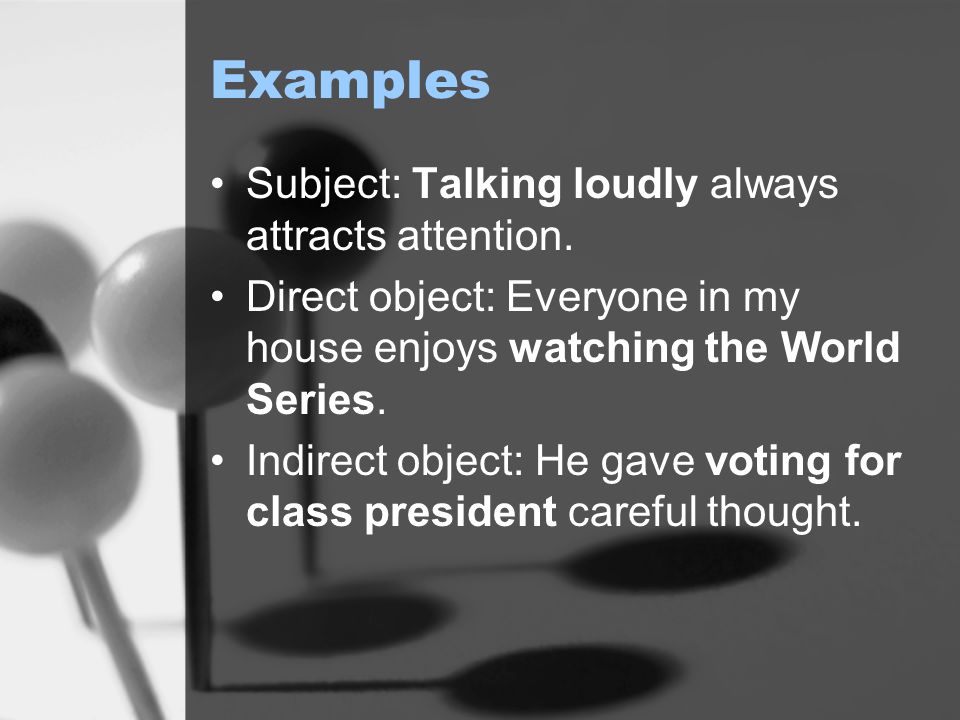 Examples

• Subject: Talking loudly always attracts attention.
• Direct object: Everyone in my house enjoys watching the World Series.
• Indirect object: He gave voting for class president careful thought.